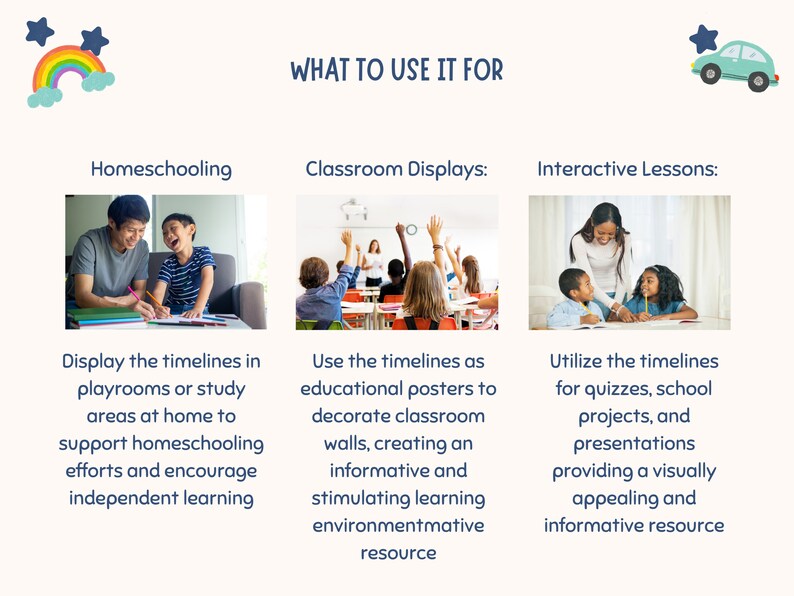 WHAT TO USE IT FOR

Homeschooling

Display the timelines in playrooms or study areas at home to support homeschooling efforts and encourage independent learning

Classroom Displays:

Use the timelines as educational posters to decorate classroom walls, creating an informative and stimulating learning environmentmative resource

Interactive Lessons:

Utilize the timelines for quizzes, school projects, and presentations providing a visually appealing and informative resource